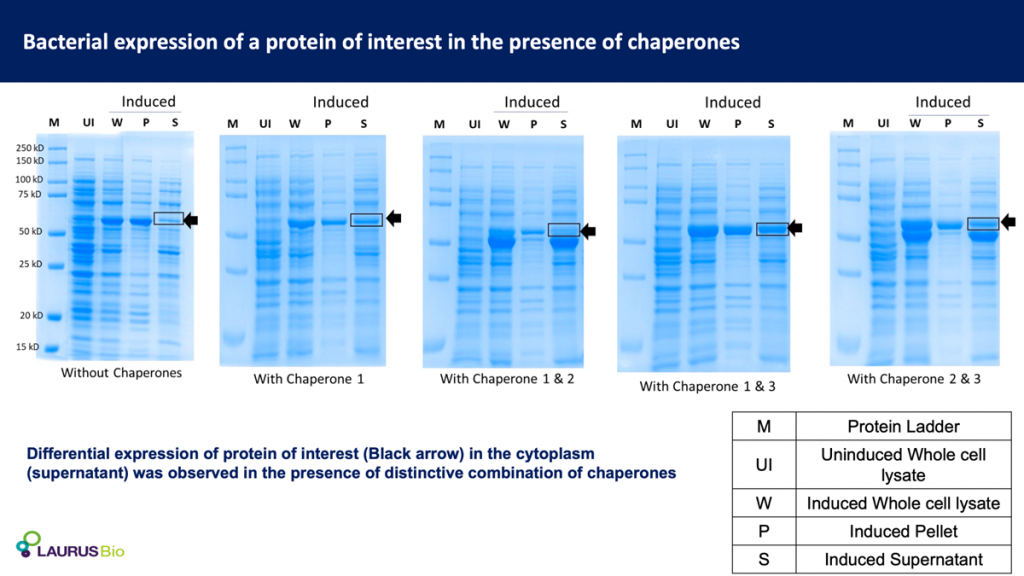 Bacterial expression of a protein of interest in the presence of chaperones

Induced
M UI W P S
250 kD
150 kD
100 kD
75 kD
50 kD
25 kD
20 kD
15 kD
Without Chaperones

Induced
M UI W P S
With Chaperone 1

Induced
M UI W P S
With Chaperone 1 & 2

Induced
M UI W P S
With Chaperone 1 & 3

Induced
M UI W P S
With Chaperone 2 & 3

Differential expression of protein of interest (Black arrow) in the cytoplasm (supernatant) was observed in the presence of distinctive combination of chaperones

| M | Protein Ladder |
|---|---|
| UI | Uninduced Whole cell lysate |
| W | Induced Whole cell lysate |
| P | Induced Pellet |
| S | Induced Supernatant |

LAURUS Bio